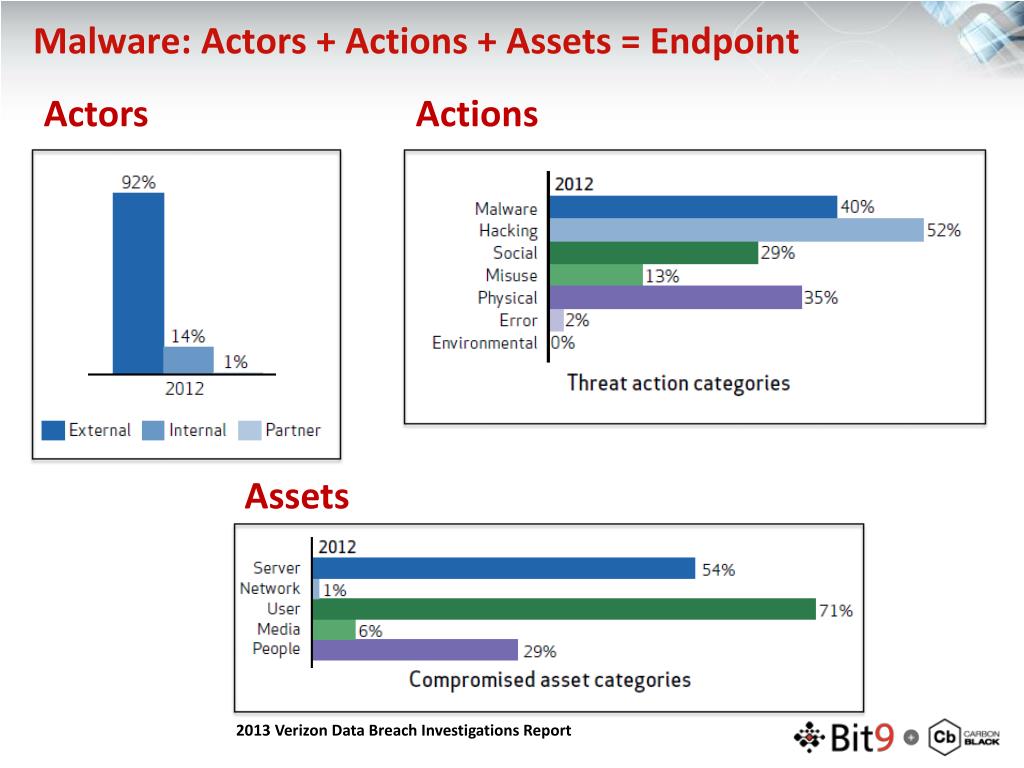 Malware: Actors + Actions + Assets = Endpoint

Actors

92%
14%
1%
2012
External Internal Partner

Actions

2012
Malware 40%
Hacking 52%
Social 29%
Misuse 13%
Physical 35%
Error 2%
Environmental 0%
Threat action categories

Assets

2012
Server 54%
Network 1%
User 71%
Media 6%
People 29%
Compromised asset categories

2013 Verizon Data Breach Investigations Report

Bit9 + Cb CARBON BLACK